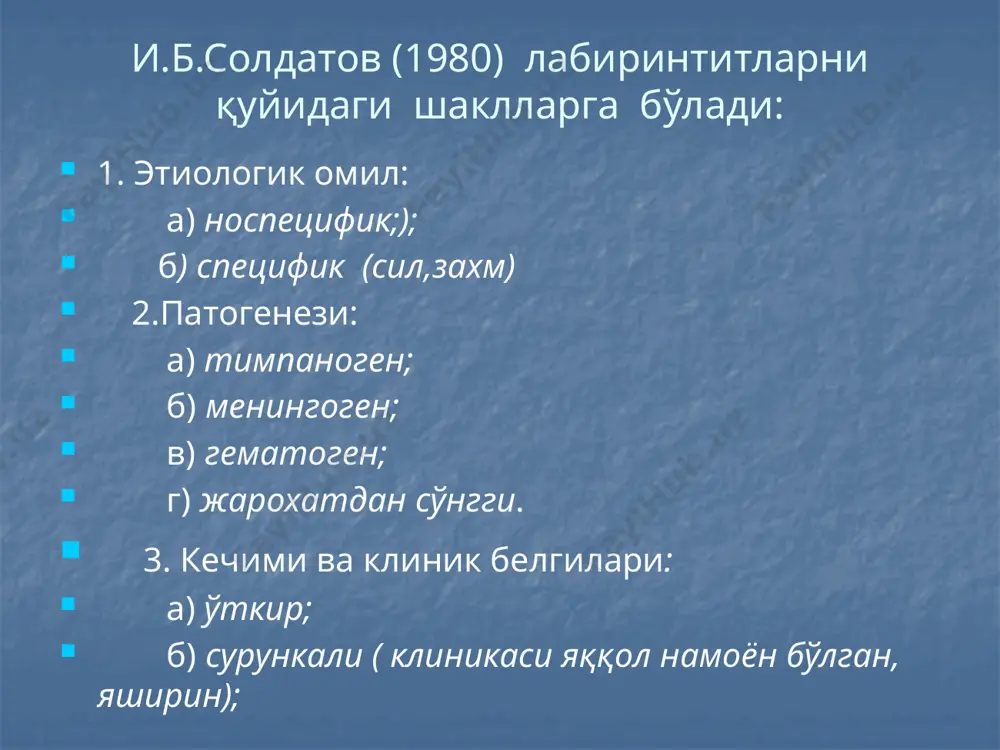 И.Б.Солдатов (1980) лабиринтитларни қуйидаги шаклларга бўлади:

1. Этиологик омил:
а) носпецифик;);
б) специфик (сил,захм)
2.Патогенези:
а) тимпаноген;
б) менингоген;
в) гематоген;
г) жарохатдан сўнгги.
3. Кечими ва клиник белгилари:
а) ўткир;
б) сурункали ( клиникаси яққол намоён бўлган, яширин);